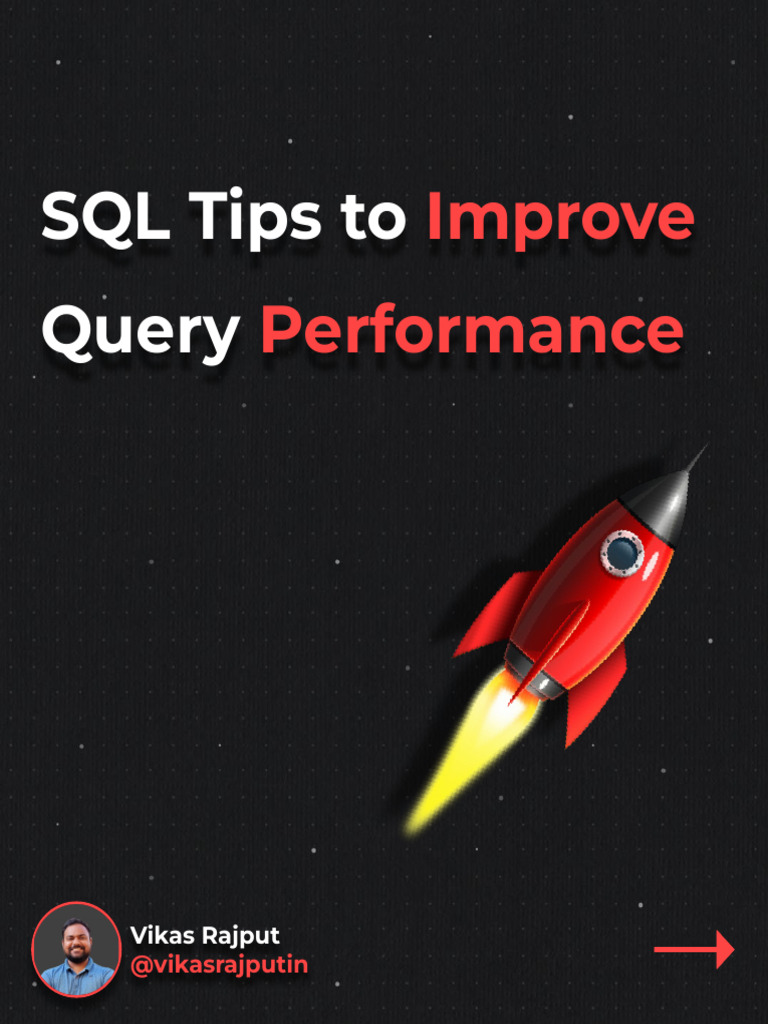 SQL Tips to Improve Query Performance

Vikas Rajput
@vikasrajputin